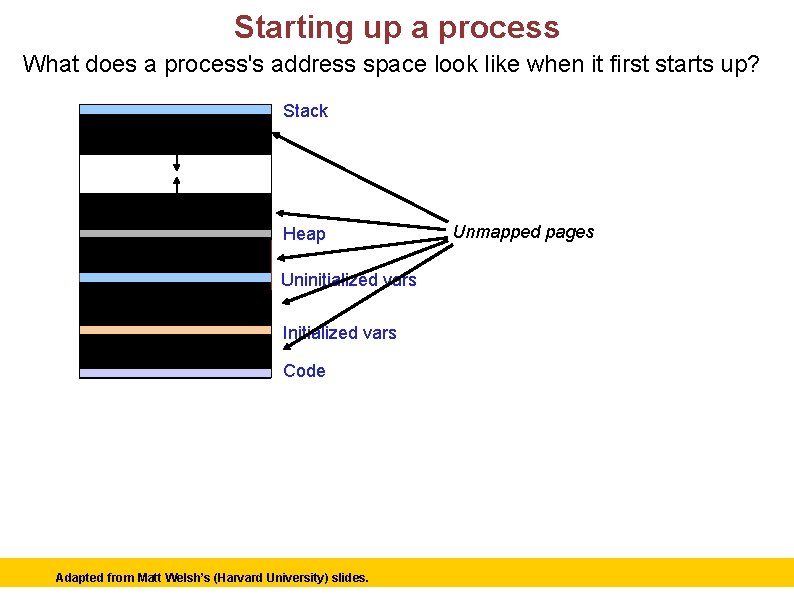 Starting up a process

What does a process's address space look like when it first starts up?

Stack

Heap

Uninitialized vars

Initialized vars

Code

Unmapped pages

Adapted from Matt Welsh's (Harvard University) slides.